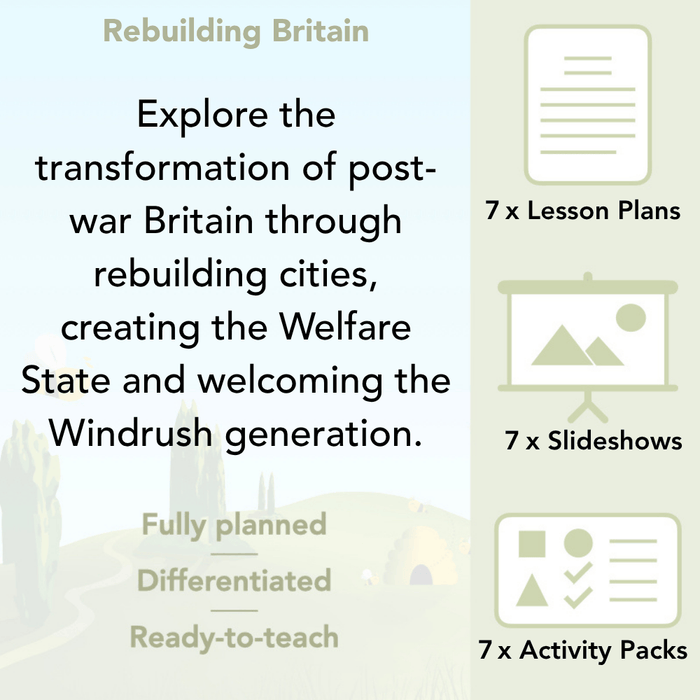 Rebuilding Britain

Explore the transformation of post-war Britain through rebuilding cities, creating the Welfare State and welcoming the Windrush generation.

Fully planned

Differentiated

Ready-to-teach

7 x Lesson Plans

7 x Slideshows

7 x Activity Packs